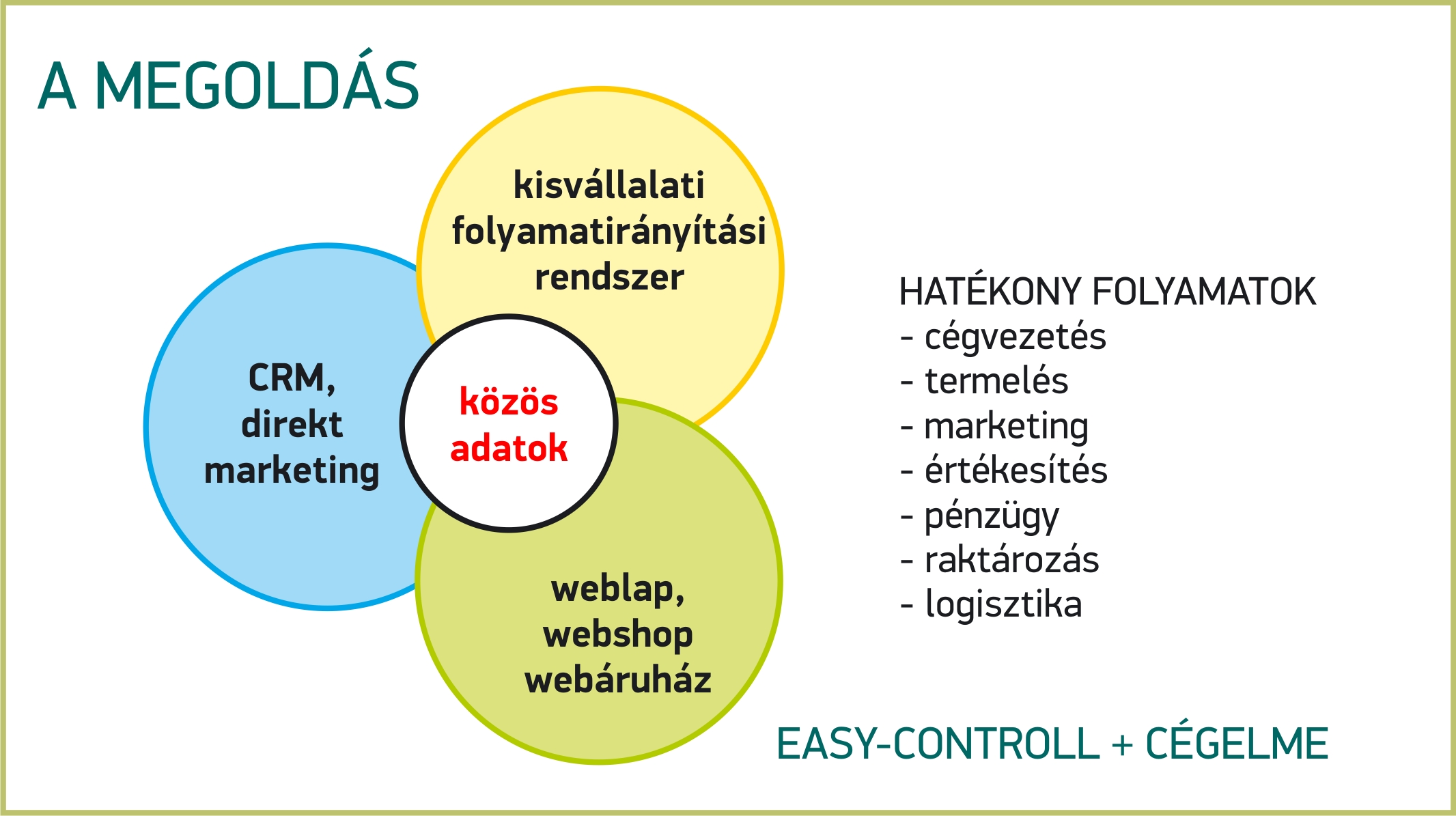 A MEGOLDÁS

kisvállalati folyamatirányítási rendszer

CRM, direkt marketing

közös adatok

weblap, webshop webáruház

HATÉKONY FOLYAMATOK
- cégvezetés
- termelés
- marketing
- értékesítés
- pénzügy
- raktározás
- logisztika

EASY-CONTROLL + CÉGELME